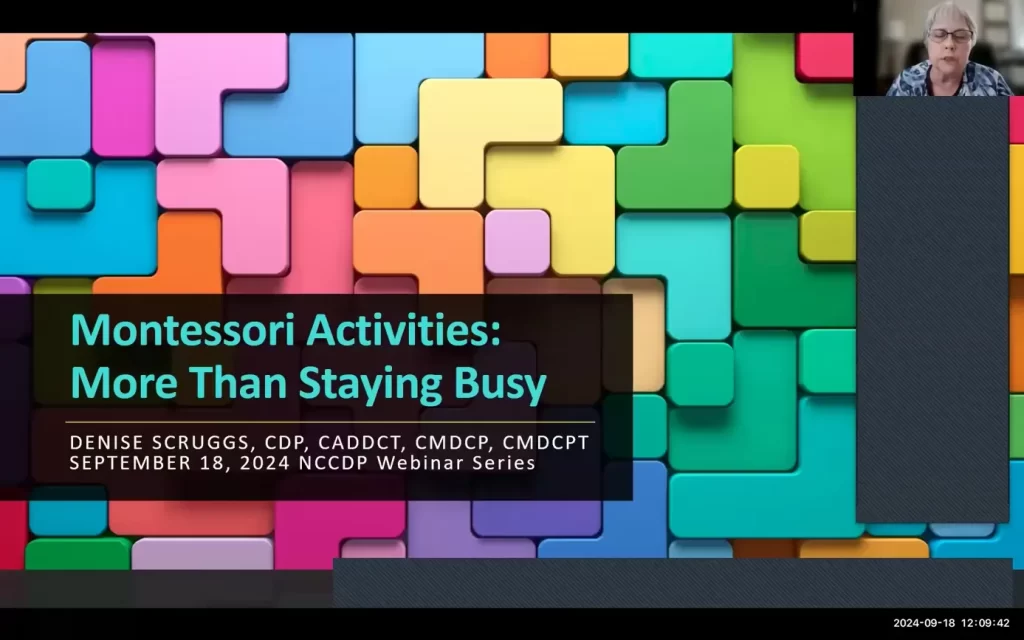 Montessori Activities: More Than Staying Busy

DENISE SCRUGGS, CDP, CADDCT, CMDCP, CMDCPT
SEPTEMBER 18, 2024 NCCDP Webinar Series

2024-09-18 12:09:42